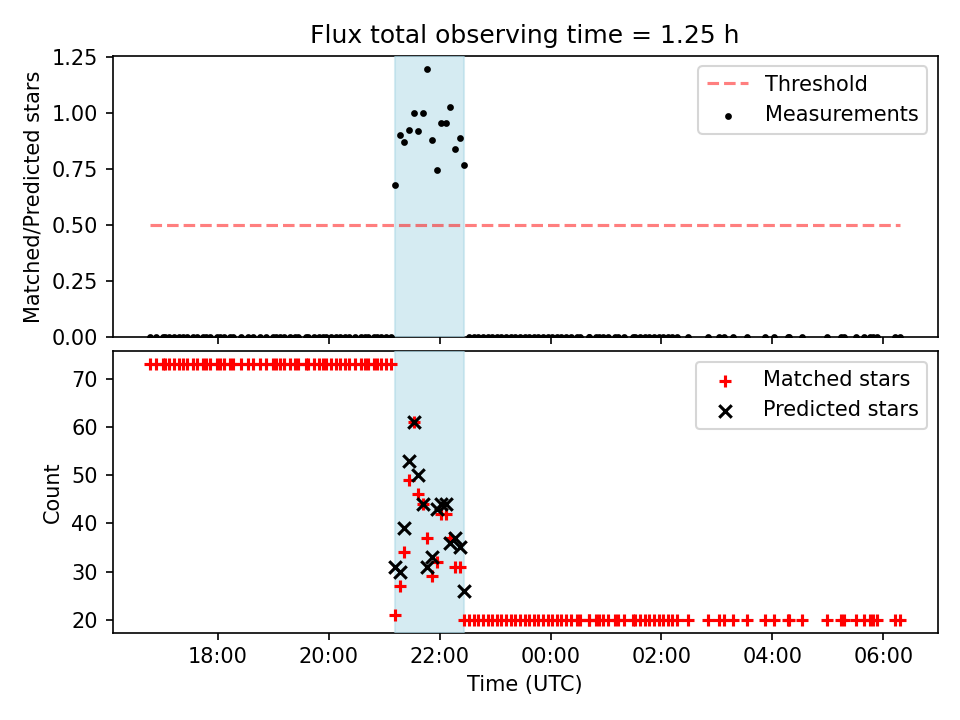 Flux total observing time = 1.25 h

Matched/Predicted stars

1.25
1.00
0.75
0.50
0.25
0.00

Threshold
Measurements

Count

70
60
50
40
30
20

Matched stars
Predicted stars

18:00 20:00 22:00 00:00 02:00 04:00 06:00

Time (UTC)